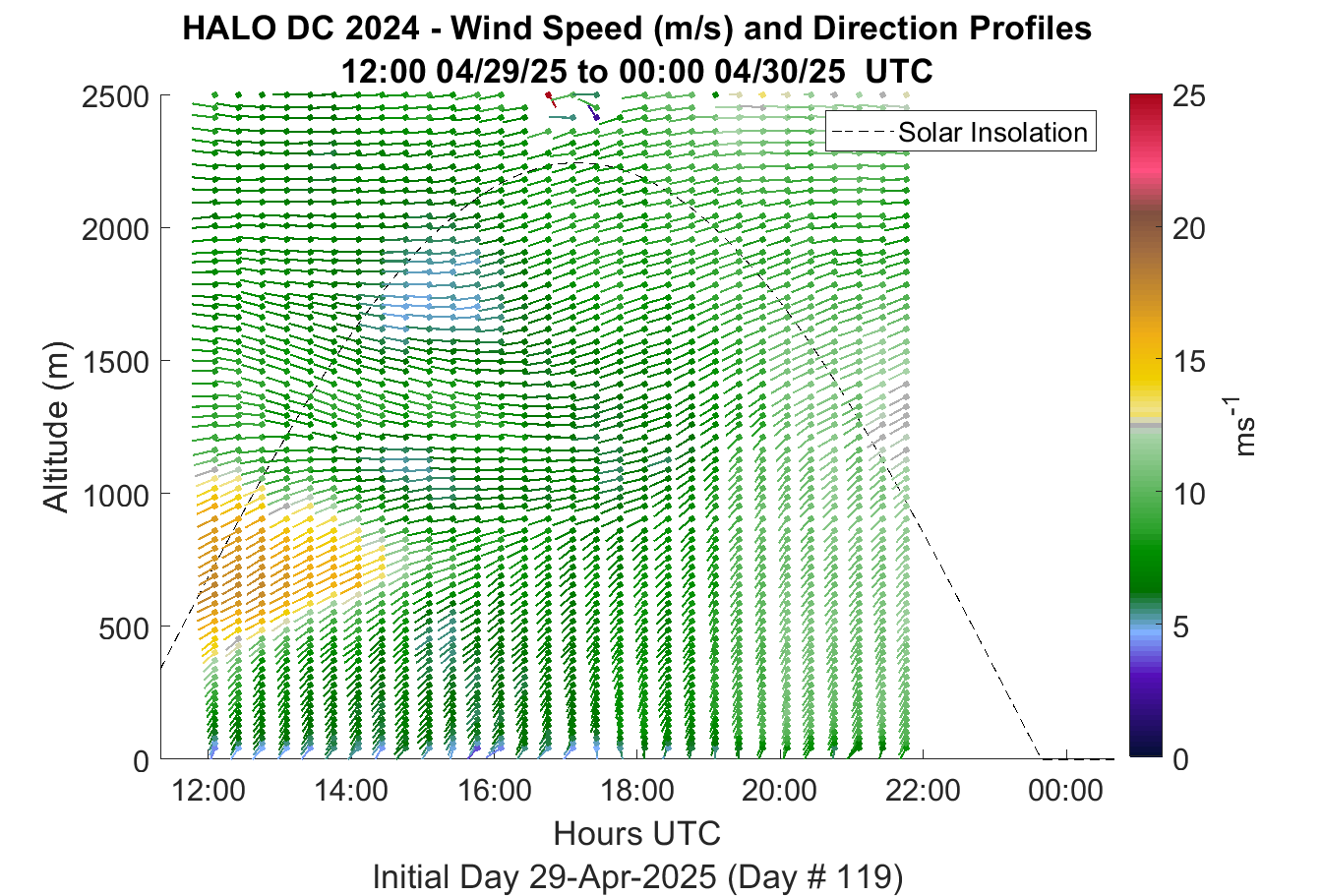 HALO DC 2024 - Wind Speed (m/s) and Direction Profiles
12:00 04/29/25 to 00:00 04/30/25 UTC

Solar Insolation

Altitude (m)

2500
2000
1500
1000
500
0

12:00
14:00
16:00
18:00
20:00
22:00
00:00

Hours UTC
Initial Day 29-Apr-2025 (Day # 119)

25
20
15
10
5
0
$ms^{-1}$